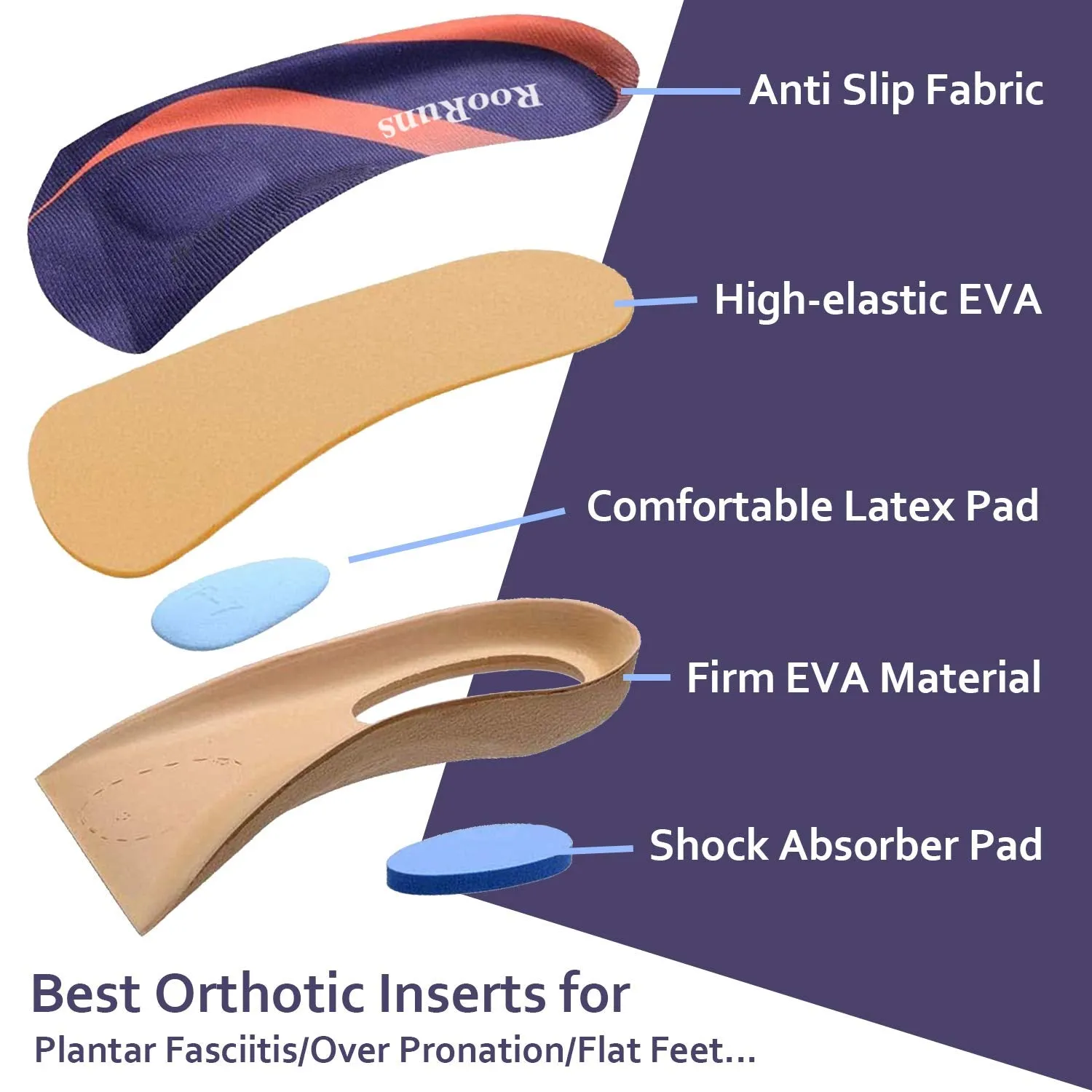 RooRuns

Anti Slip Fabric

High-elastic EVA

Comfortable Latex Pad

Firm EVA Material

Shock Absorber Pad

Best Orthotic Inserts for
Plantar Fasciitis/Over Pronation/Flat Feet...